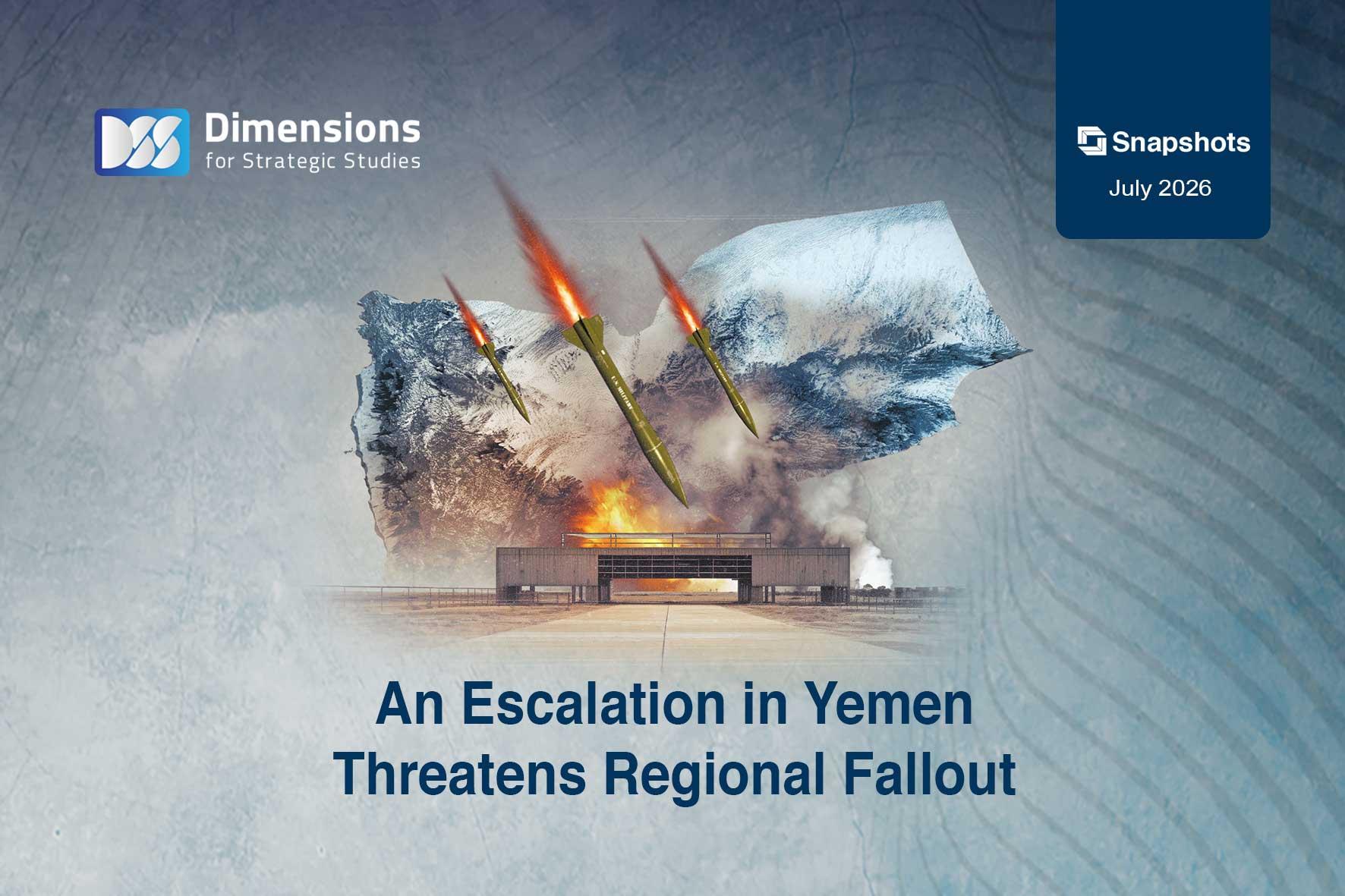 DSS Dimensions for Strategic Studies

Snapshots
July 2026

An Escalation in Yemen Threatens Regional Fallout